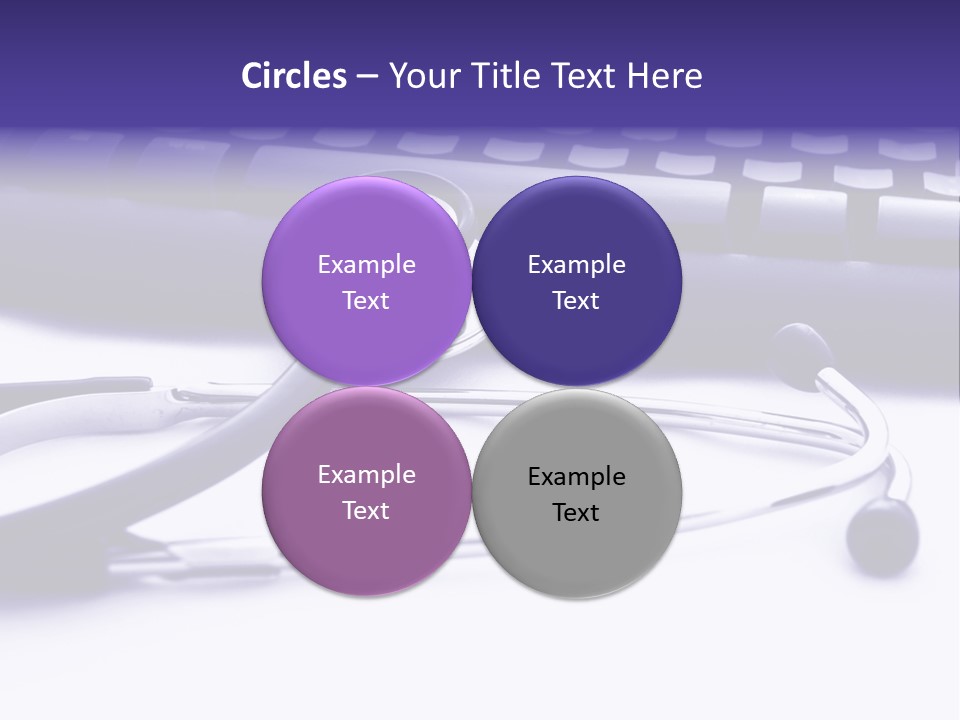 Circles – Your Title Text Here

Example Text

Example Text

Example Text

Example Text